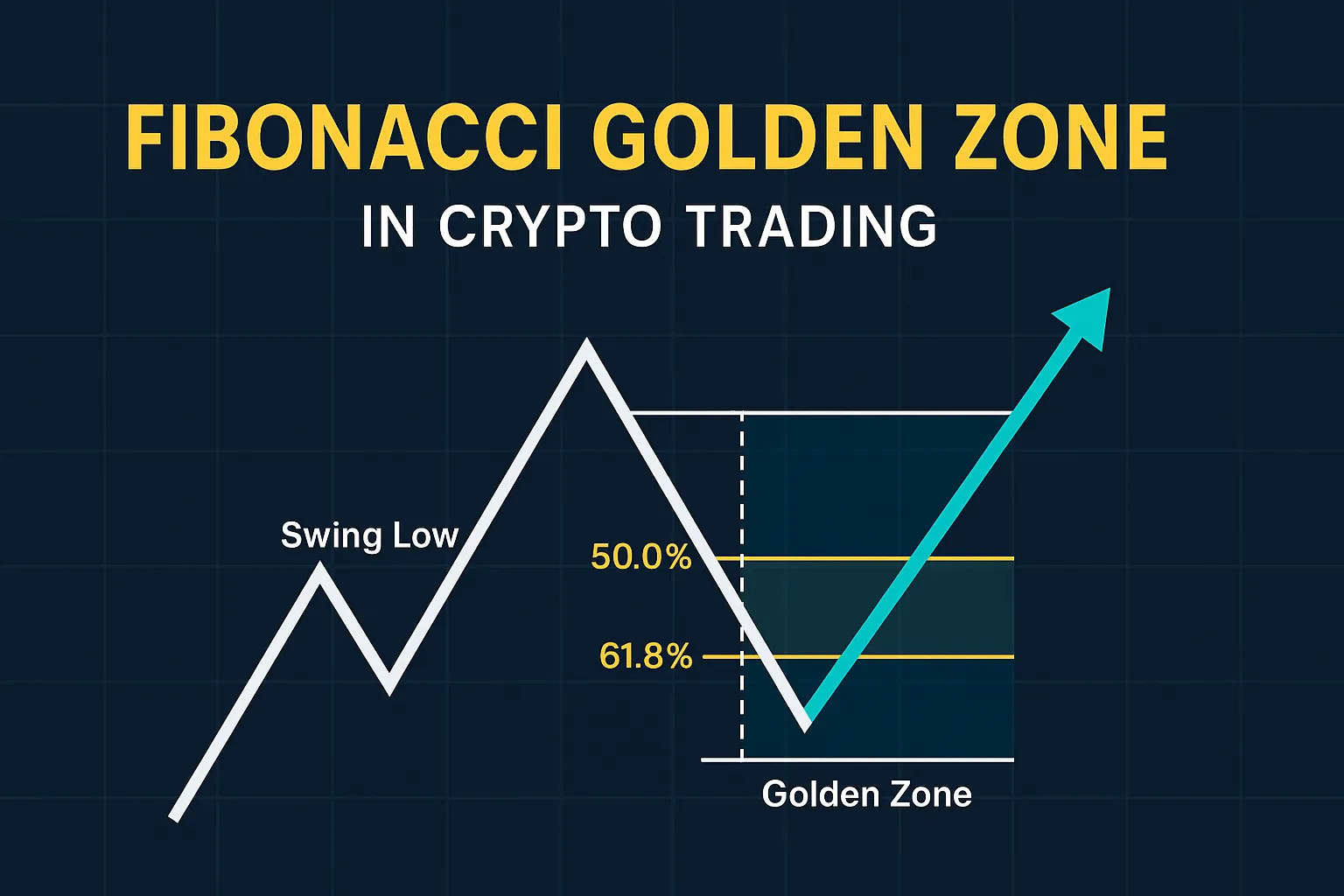 FIBONACCI GOLDEN ZONE
IN CRYPTO TRADING

Swing Low

50.0%

61.8%

Golden Zone